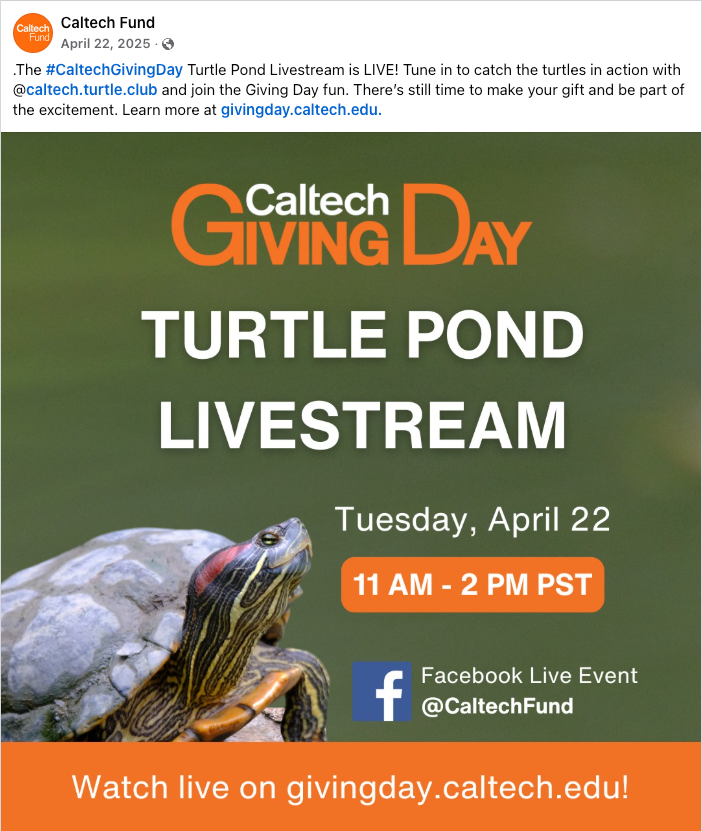 Caltech Fund

Caltech Fund
April 22, 2025 ·

.The #CaltechGivingDay Turtle Pond Livestream is LIVE! Tune in to catch the turtles in action with @caltech.turtle.club and join the Giving Day fun. There's still time to make your gift and be part of the excitement. Learn more at givingday.caltech.edu.

Caltech GIVING DAY

TURTLE POND LIVESTREAM

Tuesday, April 22

11 AM - 2 PM PST

f

Facebook Live Event
@CaltechFund

Watch live on givingday.caltech.edu!